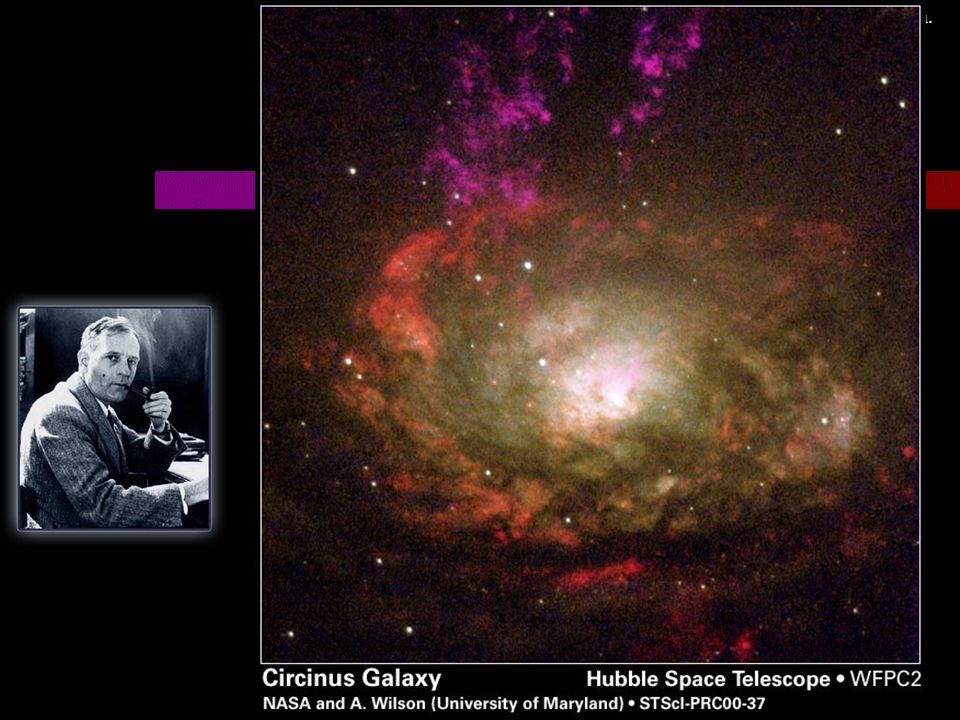 Circinus Galaxy

Hubble Space Telescope • WFPC2

NASA and A. Wilson (University of Maryland) • STScI-PRC00-37